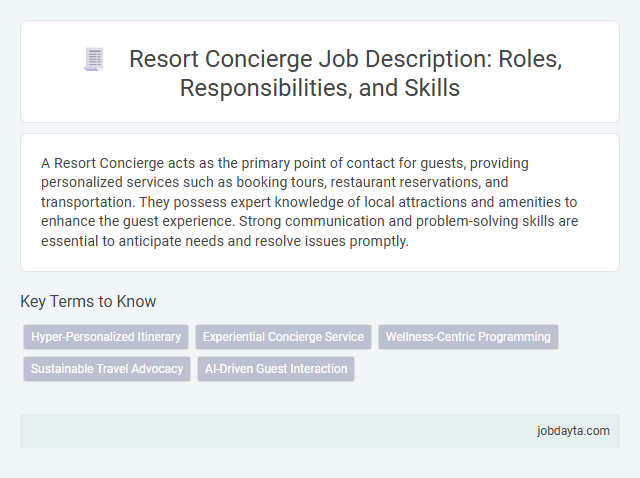 Resort Concierge Job Description: Roles, Responsibilities, and Skills

A Resort Concierge acts as the primary point of contact for guests, providing personalized services such as booking tours, restaurant reservations, and transportation. They possess expert knowledge of local attractions and amenities to enhance the guest experience. Strong communication and problem-solving skills are essential to anticipate needs and resolve issues promptly.

Key Terms to Know

Hyper-Personalized Itinerary
Experiential Concierge Service
Wellness-Centric Programming
Sustainable Travel Advocacy
AI-Driven Guest Interaction

jobdayta.com